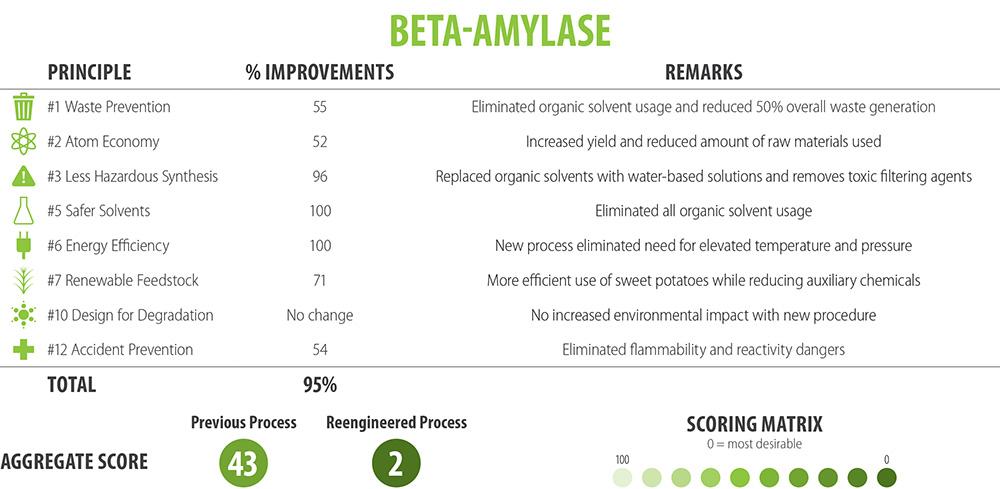 BETA-AMYLASE

| PRINCIPLE | % IMPROVEMENTS | REMARKS |
|---|---|---|
| #1 Waste Prevention | 55 | Eliminated organic solvent usage and reduced 50% overall waste generation |
| #2 Atom Economy | 52 | Increased yield and reduced amount of raw materials used |
| #3 Less Hazardous Synthesis | 96 | Replaced organic solvents with water-based solutions and removes toxic filtering agents |
| #5 Safer Solvents | 100 | Eliminated all organic solvent usage |
| #6 Energy Efficiency | 100 | New process eliminated need for elevated temperature and pressure |
| #7 Renewable Feedstock | 71 | More efficient use of sweet potatoes while reducing auxiliary chemicals |
| #10 Design for Degradation | No change | No increased environmental impact with new procedure |
| #12 Accident Prevention | 54 | Eliminated flammability and reactivity dangers |
| TOTAL | 95% | |

AGGREGATE SCORE

Previous Process
43

Reengineered Process
2

SCORING MATRIX
0 = most desirable
100
0